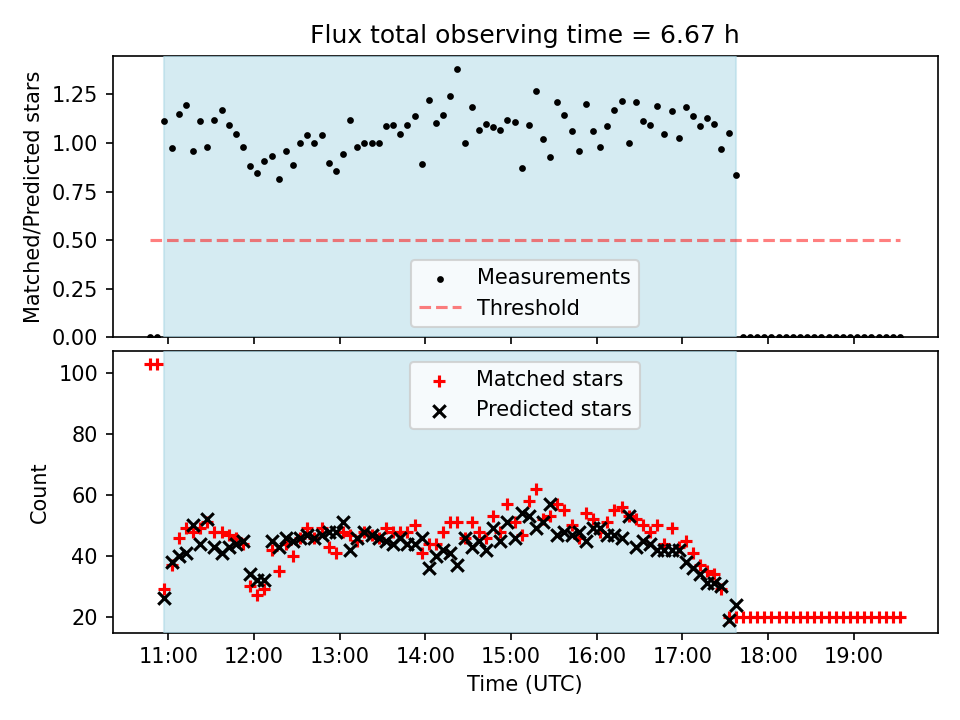 Flux total observing time = 6.67 h

Matched/Predicted stars

1.25
1.00
0.75
0.50
0.25
0.00

Measurements
Threshold

Count

100
80
60
40
20

Matched stars
Predicted stars

11:00 12:00 13:00 14:00 15:00 16:00 17:00 18:00 19:00

Time (UTC)